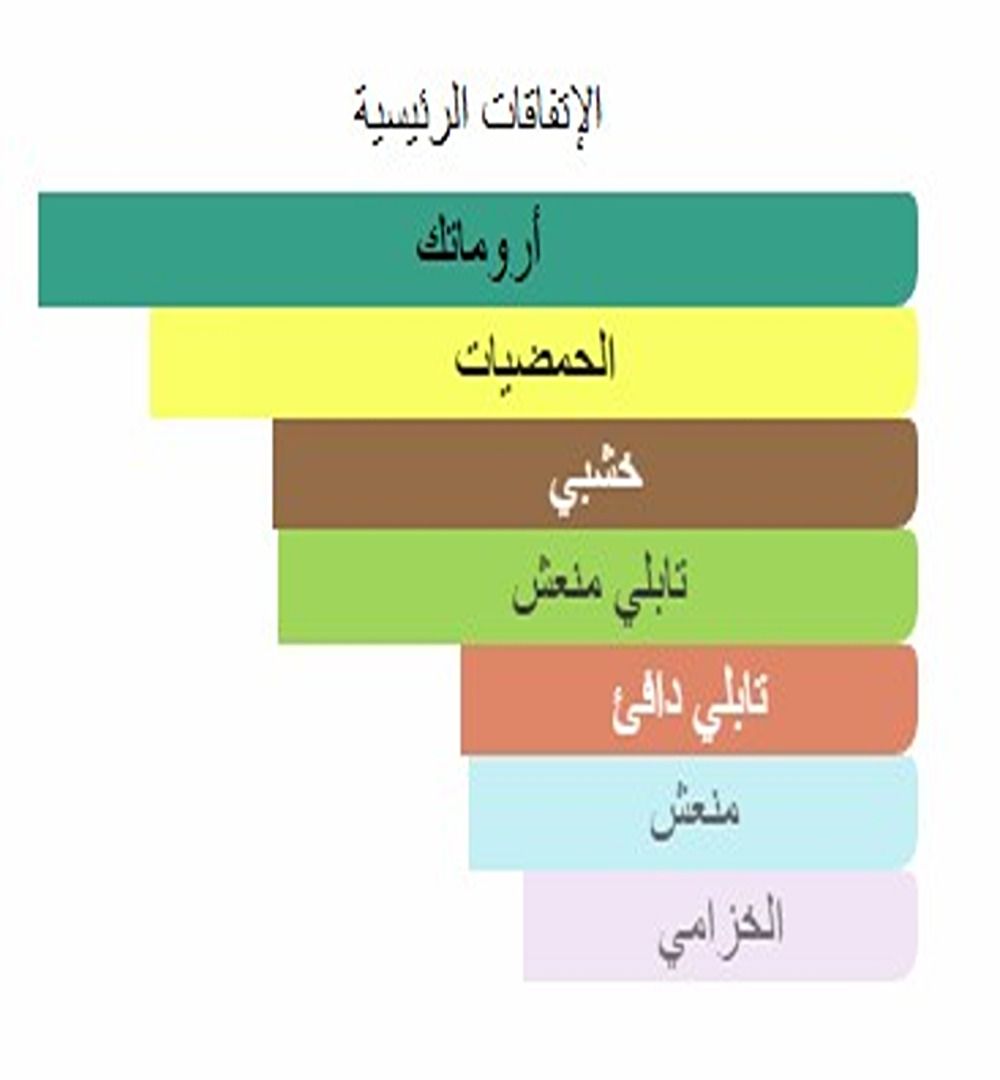 الإتفاقات الرئيسية

أروماتك

الحمضيات

خشبي

تابلي منعش

تابلي دافئ

منعش

الخزامي